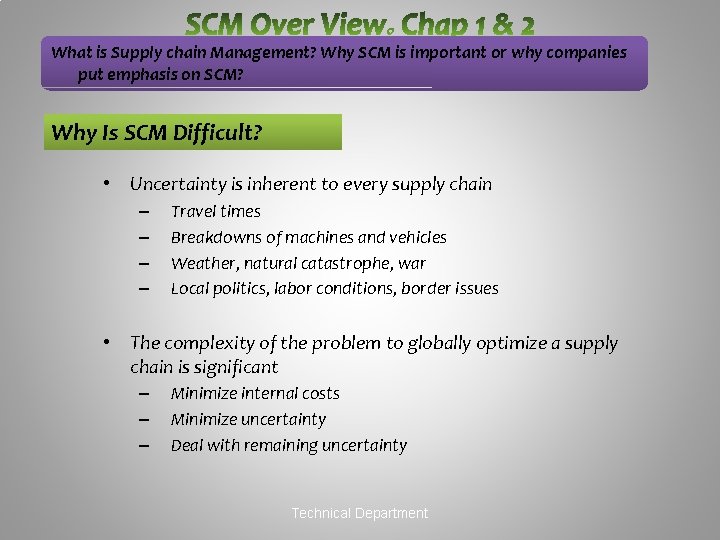 SCM Over View. Chap 1 & 2

What is Supply chain Management? Why SCM is important or why companies put emphasis on SCM?

Why Is SCM Difficult?

• Uncertainty is inherent to every supply chain
– Travel times
– Breakdowns of machines and vehicles
– Weather, natural catastrophe, war
– Local politics, labor conditions, border issues

• The complexity of the problem to globally optimize a supply chain is significant
– Minimize internal costs
– Minimize uncertainty
– Deal with remaining uncertainty

Technical Department